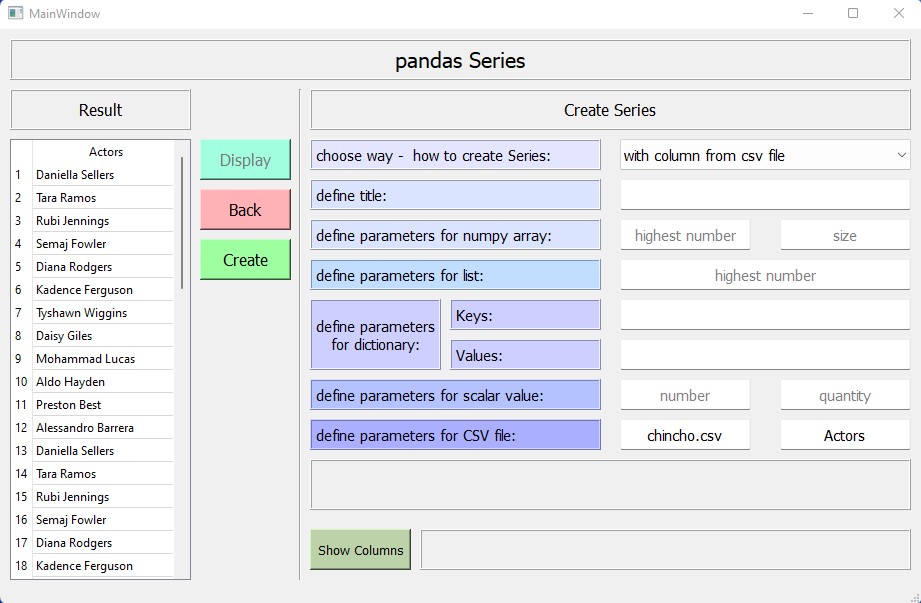 MainWindow

pandas Series

Result

| | Actors |
|---|---|
| 1 | Daniella Sellers |
| 2 | Tara Ramos |
| 3 | Rubi Jennings |
| 4 | Semaj Fowler |
| 5 | Diana Rodgers |
| 6 | Kadence Ferguson |
| 7 | Tyshawn Wiggins |
| 8 | Daisy Giles |
| 9 | Mohammad Lucas |
| 10 | Aldo Hayden |
| 11 | Preston Best |
| 12 | Alessandro Barrera |
| 13 | Daniella Sellers |
| 14 | Tara Ramos |
| 15 | Rubi Jennings |
| 16 | Semaj Fowler |
| 17 | Diana Rodgers |
| 18 | Kadence Ferguson |

Display

Back

Create

Create Series

choose way - how to create Series:
with column from csv file

define title:

define parameters for numpy array:
highest number
size

define parameters for list:
highest number

define parameters for dictionary:
Keys:
Values:

define parameters for scalar value:
number
quantity

define parameters for CSV file:
chincho.csv
Actors

Show Columns